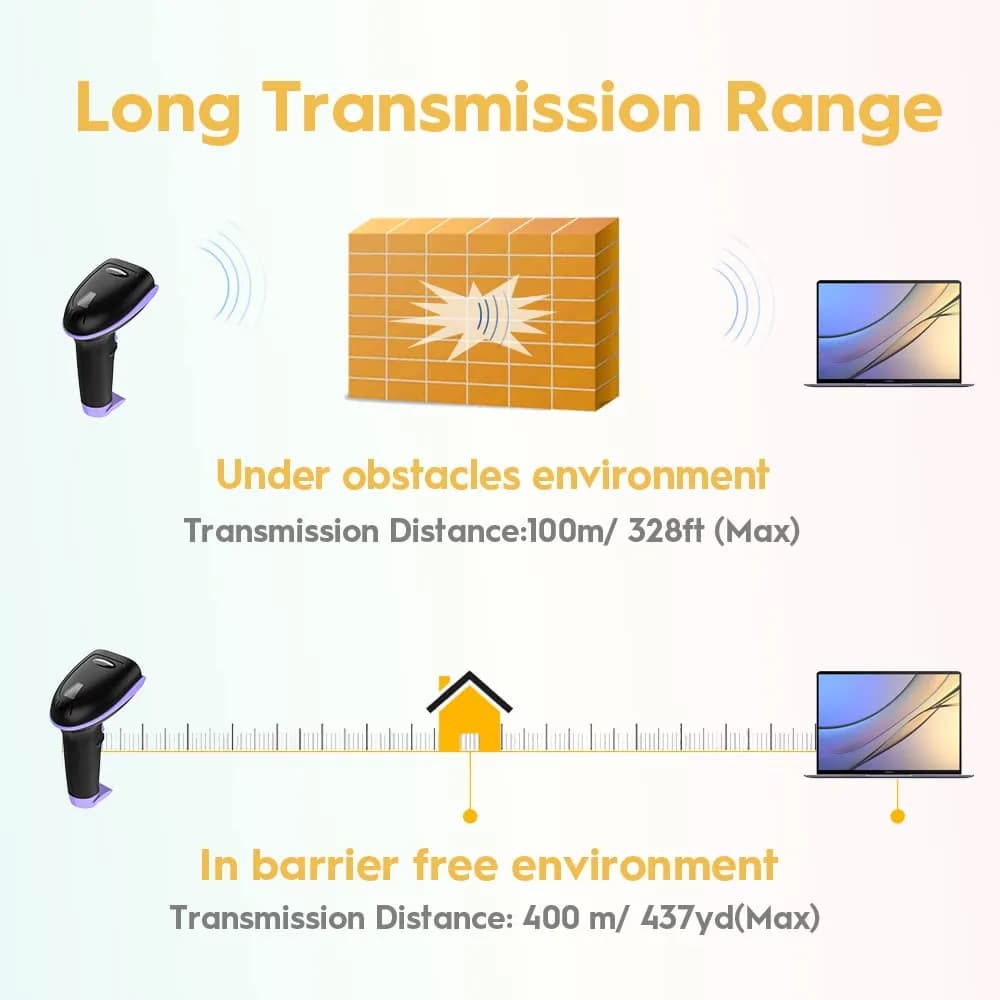 Long Transmission Range

Under obstacles environment

Transmission Distance:100m/ 328ft (Max)

In barrier free environment

Transmission Distance: 400 m/ 437yd(Max)